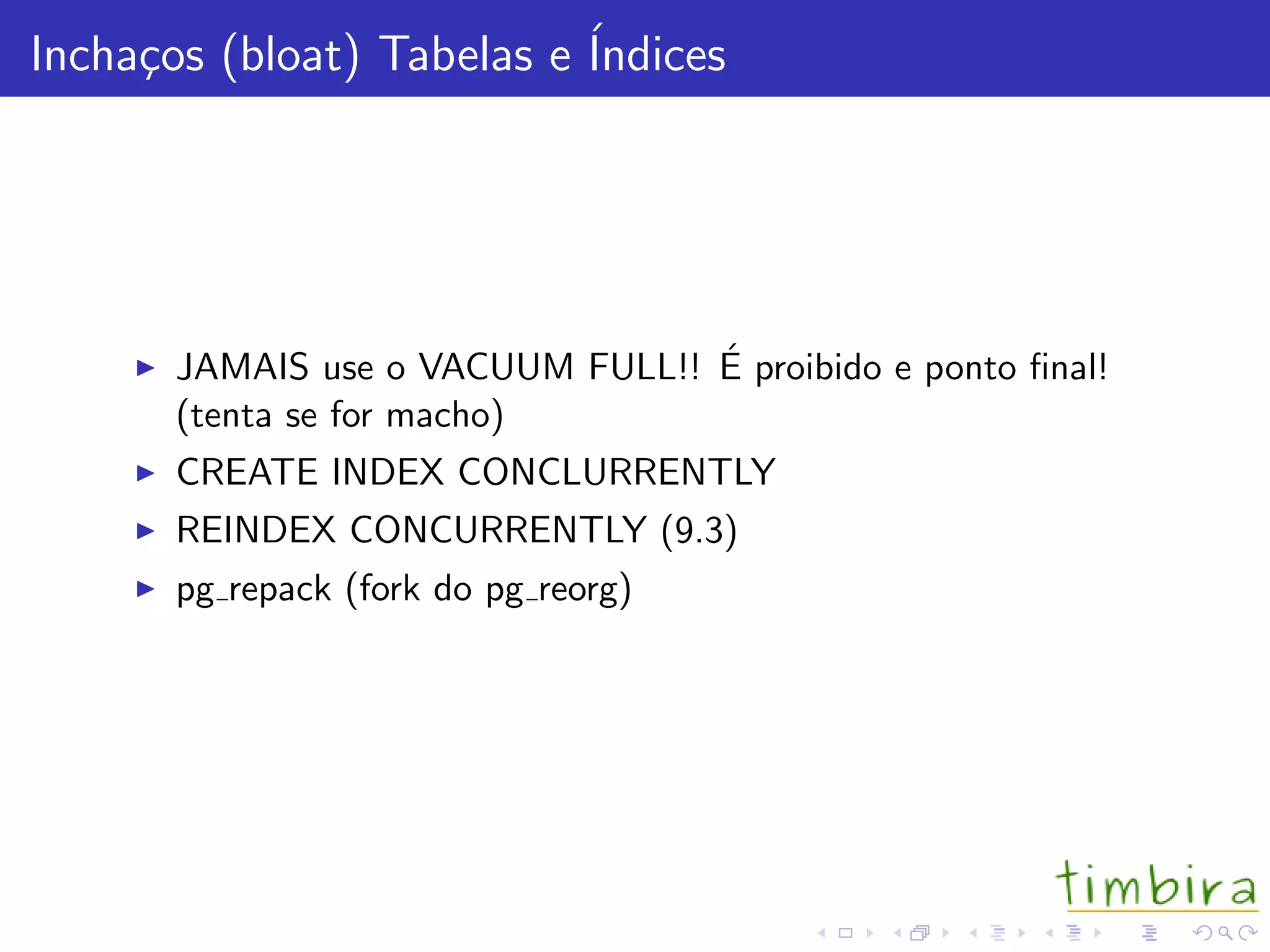 Inchaços (bloat) Tabelas e Índices

▶ JAMAIS use o VACUUM FULL!! É proibido e ponto final! (tenta se for macho)
▶ CREATE INDEX CONCLURRENTLY
▶ REINDEX CONCURRENTLY (9.3)
▶ pg_repack (fork do pg_reorg)

timbira